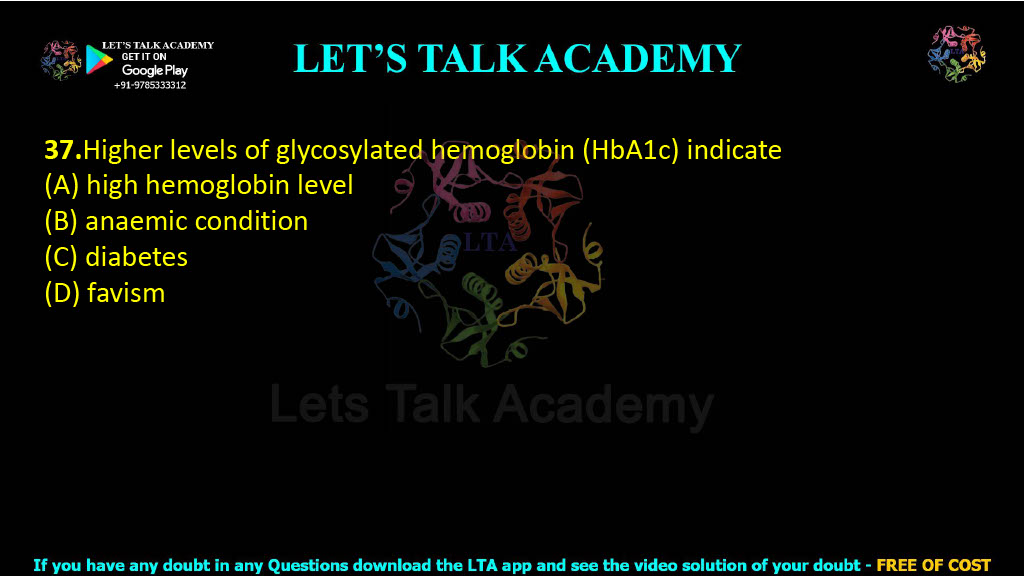 LET'S TALK ACADEMY
GET IT ON
Google Play
+91-9785333312

LET'S TALK ACADEMY

37.Higher levels of glycosylated hemoglobin (HbA1c) indicate
(A) high hemoglobin level
(B) anaemic condition
(C) diabetes
(D) favism

LTA
Lets Talk Academy

If you have any doubt in any Questions download the LTA app and see the video solution of your doubt - FREE OF COST